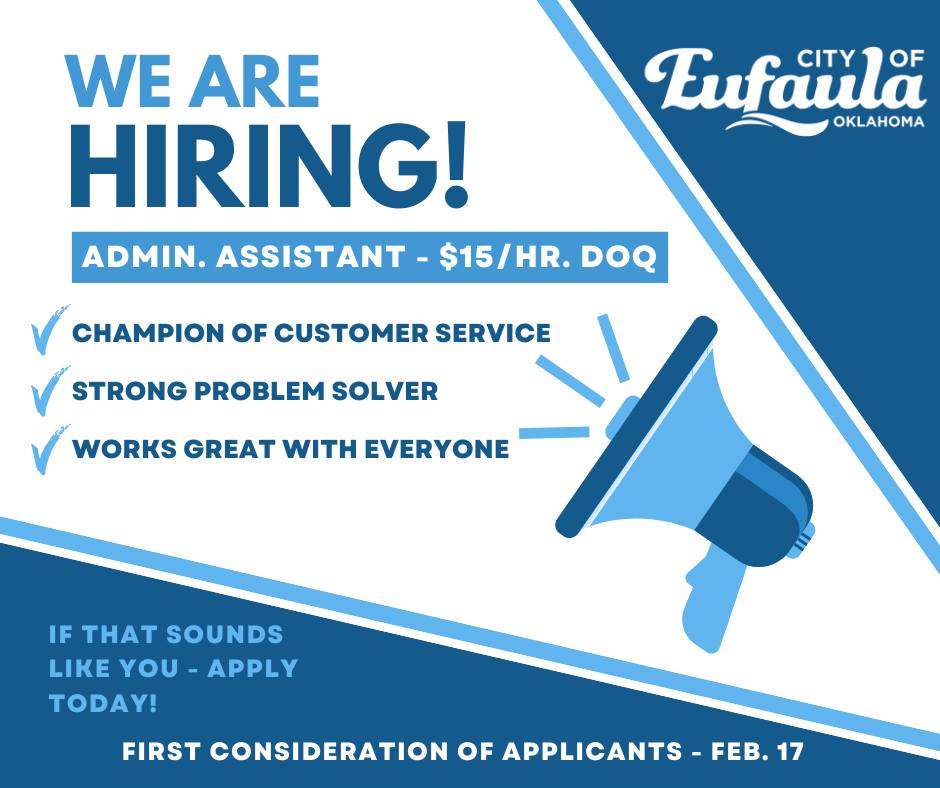 WE ARE HIRING!

CITY OF Eufaula OKLAHOMA

ADMIN. ASSISTANT - $15/HR. DOQ

CHAMPION OF CUSTOMER SERVICE

STRONG PROBLEM SOLVER

WORKS GREAT WITH EVERYONE

IF THAT SOUNDS LIKE YOU - APPLY TODAY!

FIRST CONSIDERATION OF APPLICANTS - FEB. 17